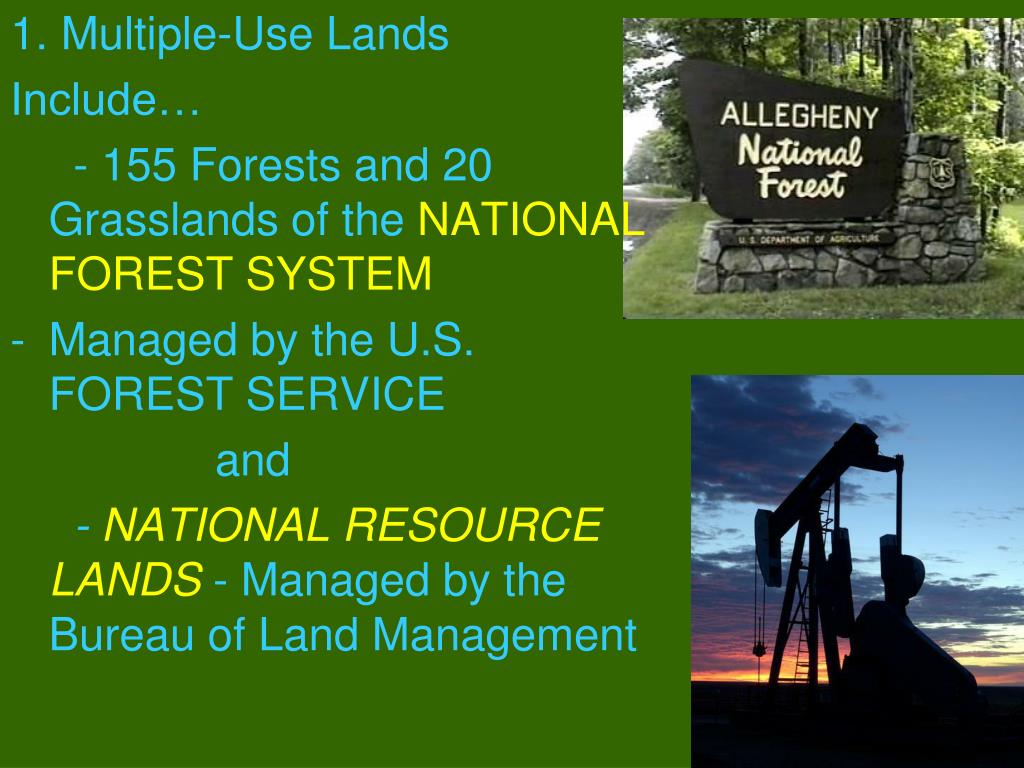 1. Multiple-Use Lands

Include…

- 155 Forests and 20 Grasslands of the NATIONAL FOREST SYSTEM

- Managed by the U.S. FOREST SERVICE

and

- NATIONAL RESOURCE LANDS - Managed by the Bureau of Land Management

ALLEGHENY
National
Forest

U.S. DEPARTMENT OF AGRICULTURE